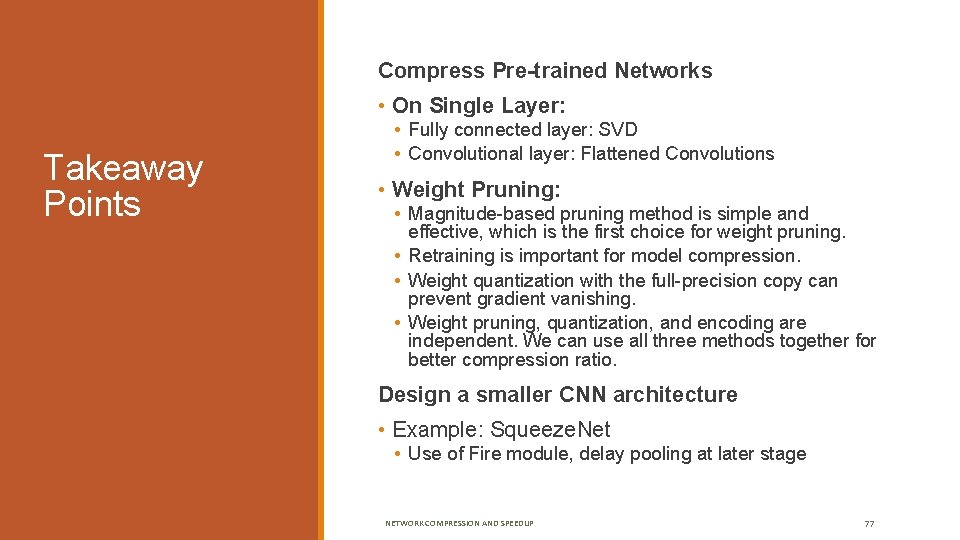 Takeaway Points

Compress Pre-trained Networks

• On Single Layer:
• Fully connected layer: SVD
• Convolutional layer: Flattened Convolutions

• Weight Pruning:
• Magnitude-based pruning method is simple and effective, which is the first choice for weight pruning.
• Retraining is important for model compression.
• Weight quantization with the full-precision copy can prevent gradient vanishing.
• Weight pruning, quantization, and encoding are independent. We can use all three methods together for better compression ratio.

Design a smaller CNN architecture

• Example: SqueezeNet
• Use of Fire module, delay pooling at later stage

NETWORK COMPRESSION AND SPEEDUP

77